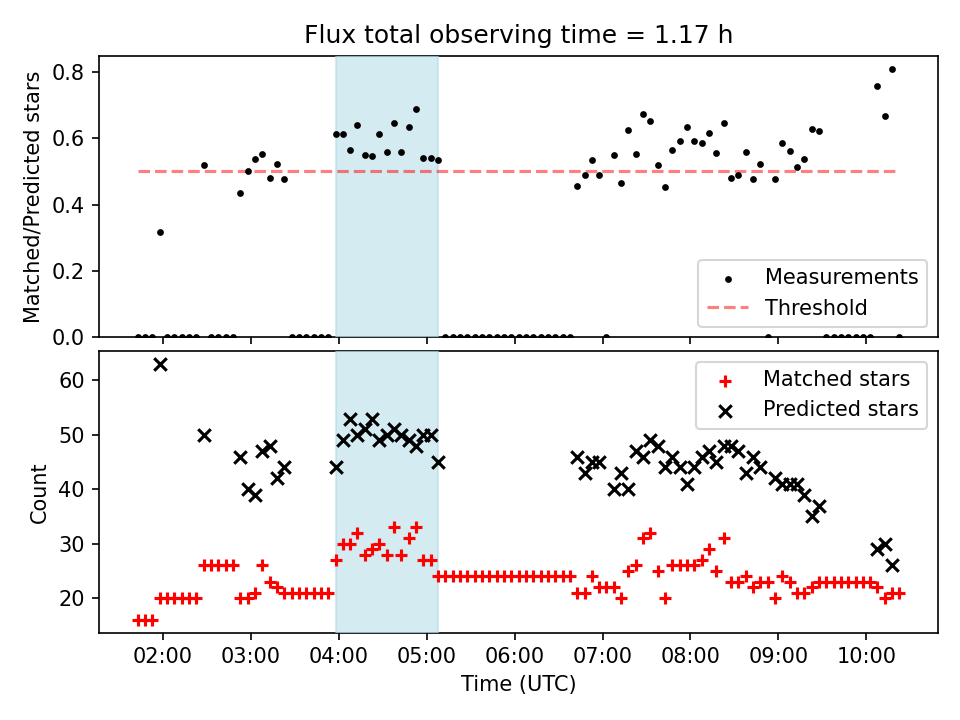 Flux total observing time = 1.17 h

Matched/Predicted stars

0.8
0.6
0.4
0.2
0.0

Measurements
Threshold

Count

60
50
40
30
20

Matched stars
Predicted stars

02:00 03:00 04:00 05:00 06:00 07:00 08:00 09:00 10:00

Time (UTC)